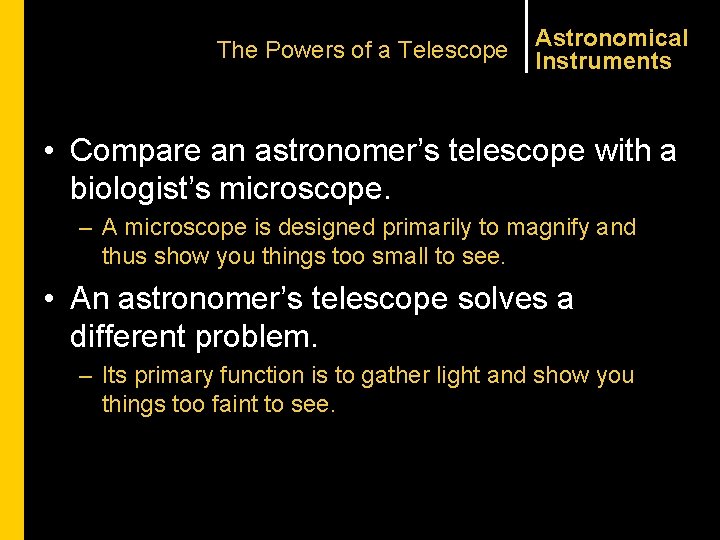 The Powers of a Telescope

Astronomical Instruments

• Compare an astronomer’s telescope with a biologist’s microscope.

– A microscope is designed primarily to magnify and thus show you things too small to see.

• An astronomer’s telescope solves a different problem.

– Its primary function is to gather light and show you things too faint to see.